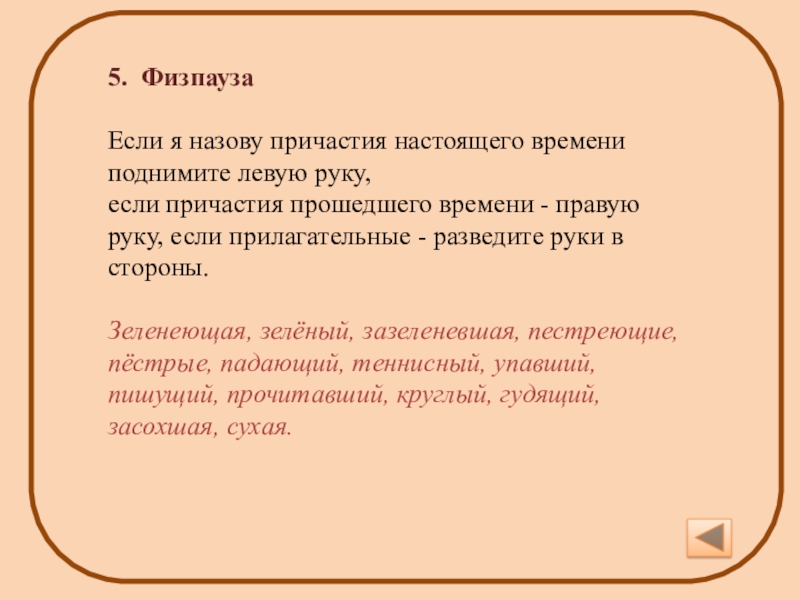 5. Физпауза

Если я назову причастия настоящего времени поднимите левую руку,
если причастия прошедшего времени - правую руку, если прилагательные - разведите руки в стороны.

Зеленеющая, зелёный, зазеленевшая, пестреющие, пёстрые, падающий, теннисный, упавший, пишущий, прочитавший, круглый, гудящий, засохшая, сухая.